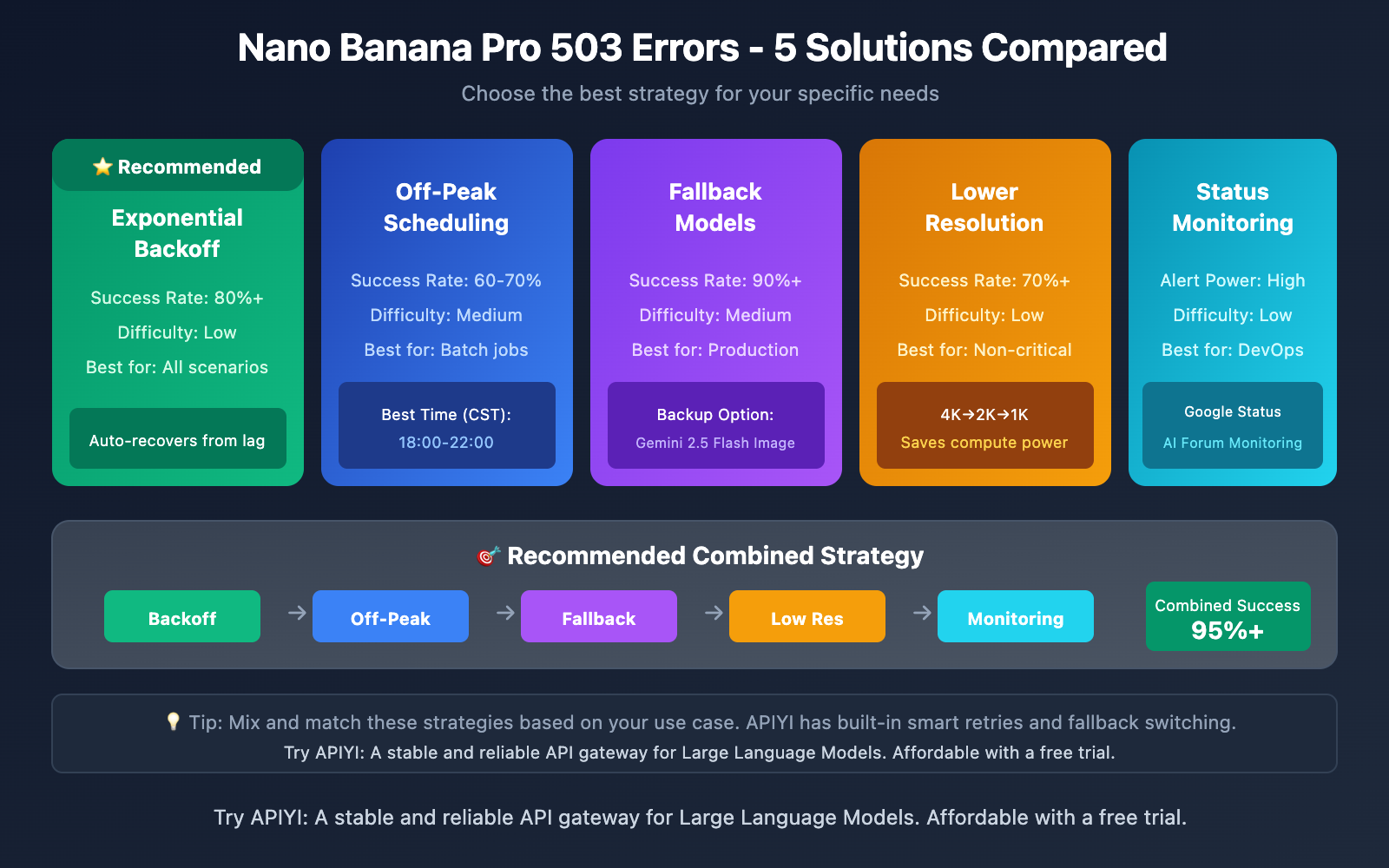 Nano Banana Pro 503 Errors - 5 Solutions Compared

Choose the best strategy for your specific needs

⭐ Recommended

Exponential Backoff

Success Rate: 80%+

Difficulty: Low

Best for: All scenarios

Auto-recovers from lag

Off-Peak Scheduling

Success Rate: 60-70%

Difficulty: Medium

Best for: Batch jobs

Best Time (CST):
18:00-22:00

Fallback Models

Success Rate: 90%+

Difficulty: Medium

Best for: Production

Backup Option:
Gemini 2.5 Flash Image

Lower Resolution

Success Rate: 70%+

Difficulty: Low

Best for: Non-critical

4K→2K→1K
Saves compute power

Status Monitoring

Alert Power: High

Difficulty: Low

Best for: DevOps

Google Status
AI Forum Monitoring

🎯 Recommended Combined Strategy

Backoff → Off-Peak → Fallback → Low Res → Monitoring

Combined Success
95%+

💡 Tip: Mix and match these strategies based on your use case. APIYI has built-in smart retries and fallback switching.

Try APIYI: A stable and reliable API gateway for Large Language Models. Affordable with a free trial.

Try APIYI: A stable and reliable API gateway for Large Language Models. Affordable with a free trial.